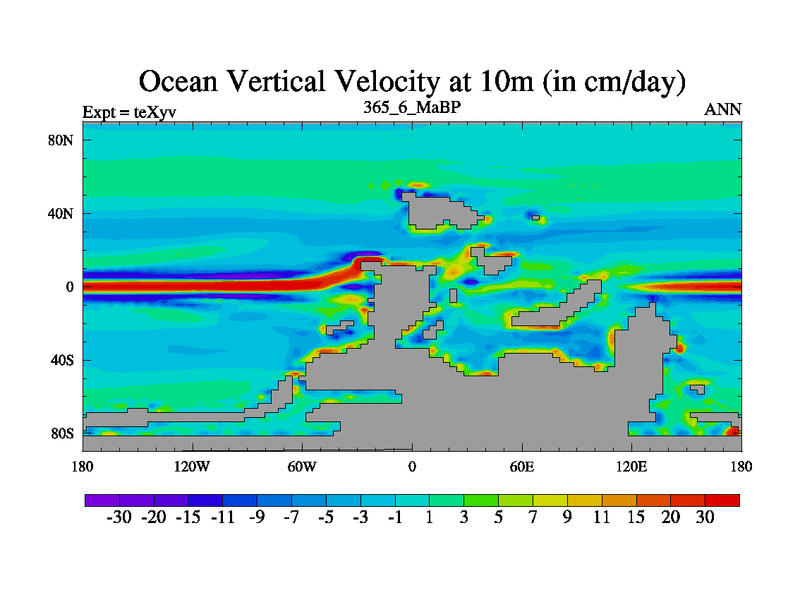 Ocean Vertical Velocity at 10m (in cm/day)

Expt = teXyv

365_6_MaBP

ANN

80N
40N
0
40S
80S

180 120W 60W 0 60E 120E 180

-30 -20 -15 -11 -9 -7 -5 -3 -1 1 3 5 7 9 11 15 20 30